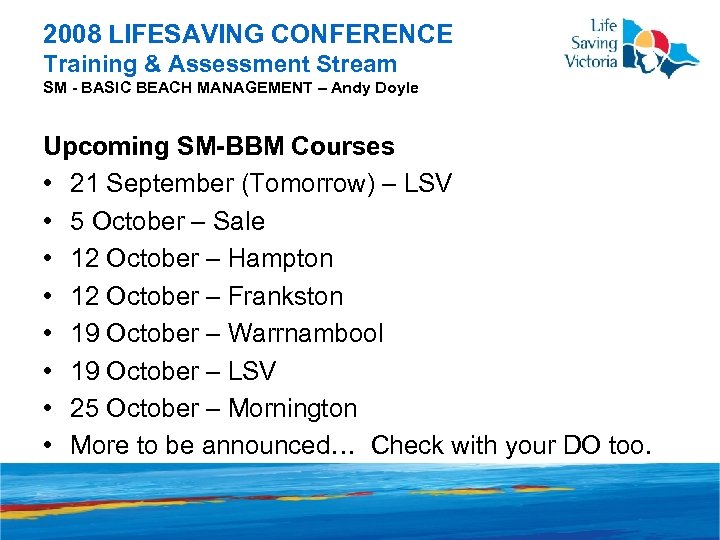 2008 LIFESAVING CONFERENCE
Training & Assessment Stream
SM - BASIC BEACH MANAGEMENT – Andy Doyle

Life Saving Victoria

Upcoming SM-BBM Courses
• 21 September (Tomorrow) – LSV
• 5 October – Sale
• 12 October – Hampton
• 12 October – Frankston
• 19 October – Warrnambool
• 19 October – LSV
• 25 October – Mornington
• More to be announced… Check with your DO too.